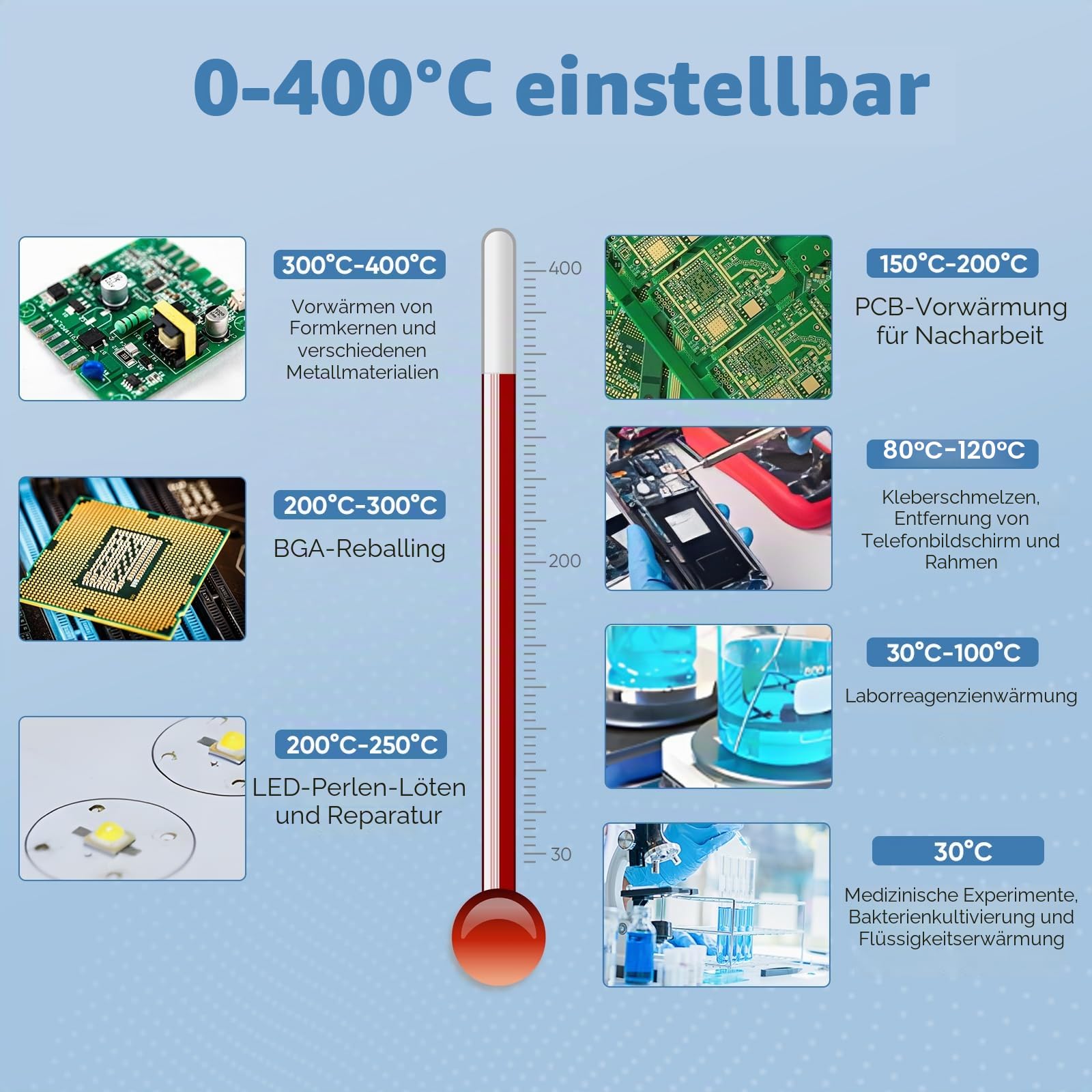 0-400°C einstellbar

300°C-400°C

Vorwärmen von Formkernen und verschiedenen Metallmaterialien

200°C-300°C

BGA-Reballing

200°C-250°C

LED-Perlen-Löten und Reparatur

400

200

30

150°C-200°C

PCB-Vorwärmung für Nacharbeit

80°C-120°C

Kleberschmelzen, Entfernung von Telefonbildschirm und Rahmen

30°C-100°C

Laborreagenzienwärmung

30°C

Medizinische Experimente, Bakterienkultivierung und Flüssigkeitserwärmung